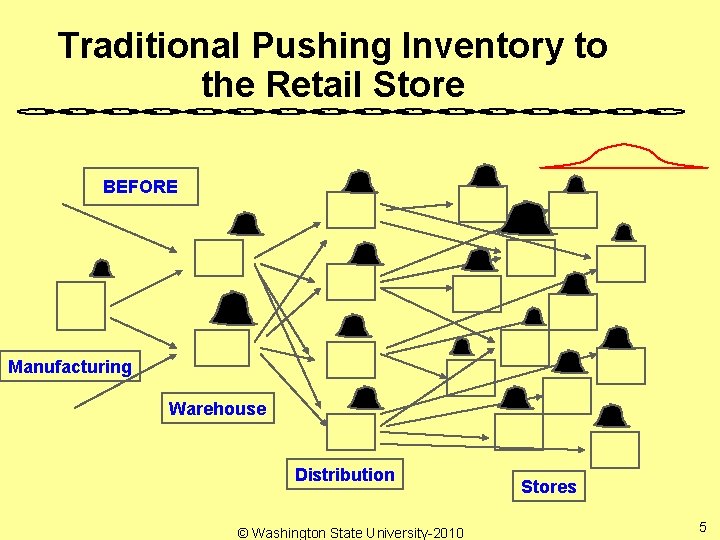 Traditional Pushing Inventory to the Retail Store

BEFORE

Manufacturing

Warehouse

Distribution

Stores

© Washington State University-2010

5